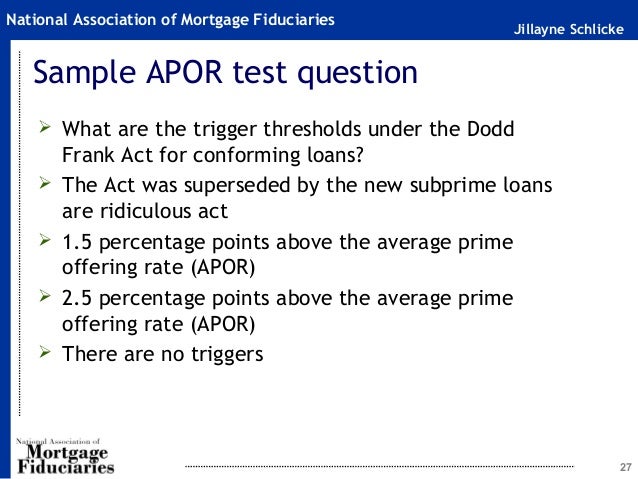 National Association of Mortgage Fiduciaries

Jillayne Schlicke

Sample APOR test question

➢ What are the trigger thresholds under the Dodd Frank Act for conforming loans?

➢ The Act was superseded by the new subprime loans are ridiculous act

➢ 1.5 percentage points above the average prime offering rate (APOR)

➢ 2.5 percentage points above the average prime offering rate (APOR)

➢ There are no triggers

National Association of Mortgage Fiduciaries

27